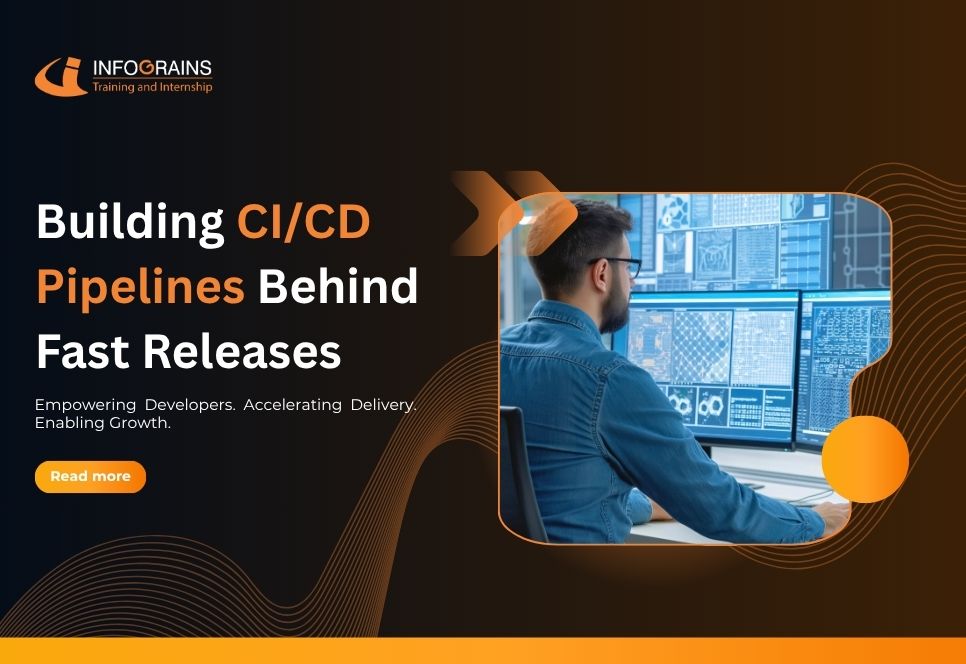 INFOGRAINS
Training and Internship

Building CI/CD Pipelines Behind Fast Releases

Empowering Developers. Accelerating Delivery. Enabling Growth.

Read more